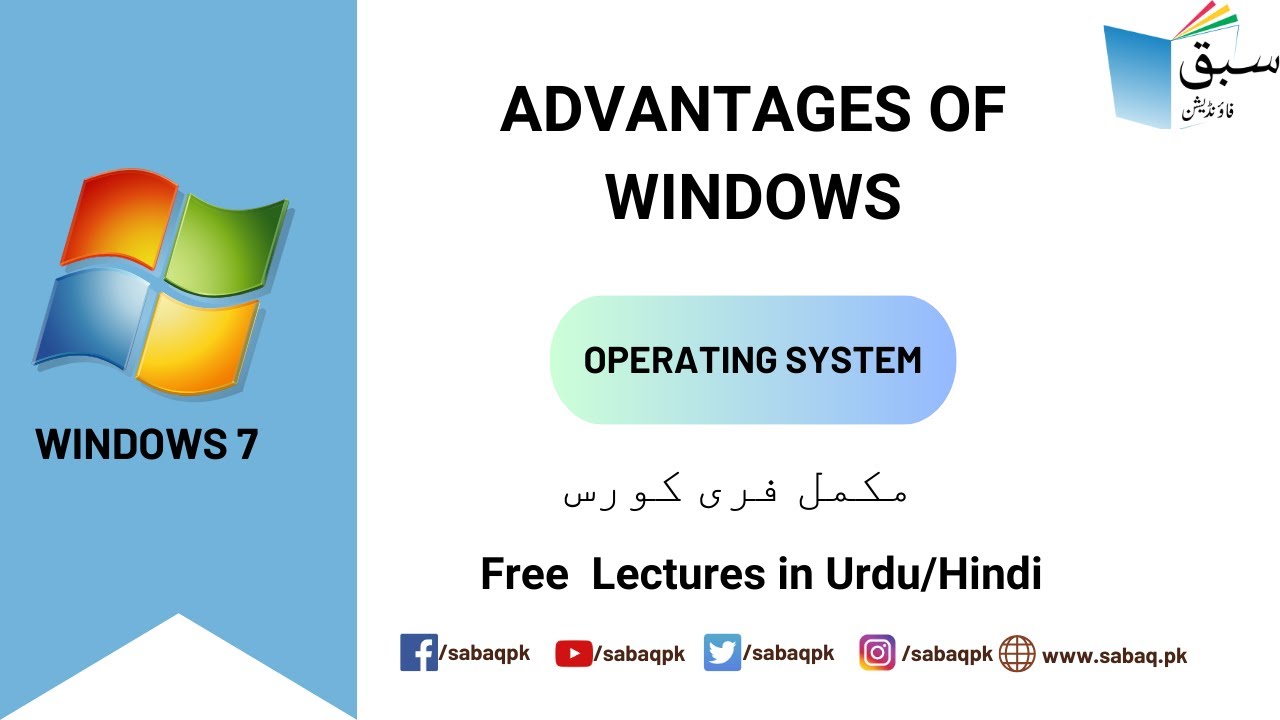 سبق
فاؤنڈیشن

ADVANTAGES OF WINDOWS

OPERATING SYSTEM

WINDOWS 7

مکمل فری کورس

Free Lectures in Urdu/Hindi

/sabaqpk /sabaqpk /sabaqpk /sabaqpk www.sabaq.pk